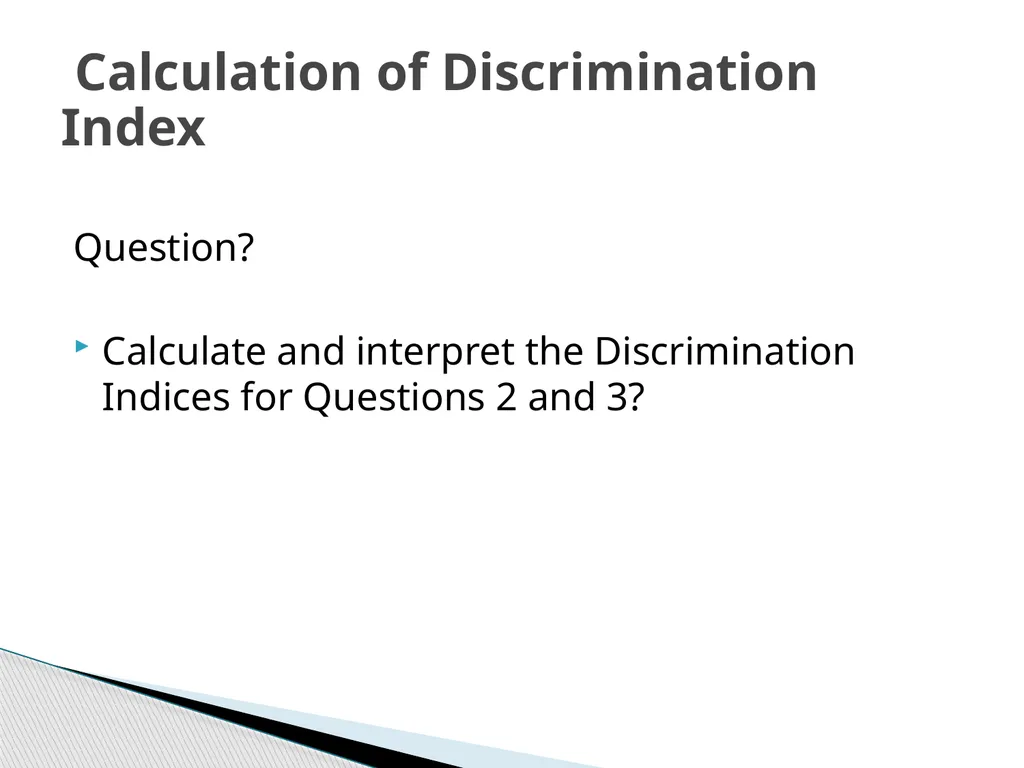 Calculation of Discrimination Index

Question?

Calculate and interpret the Discrimination Indices for Questions 2 and 3?